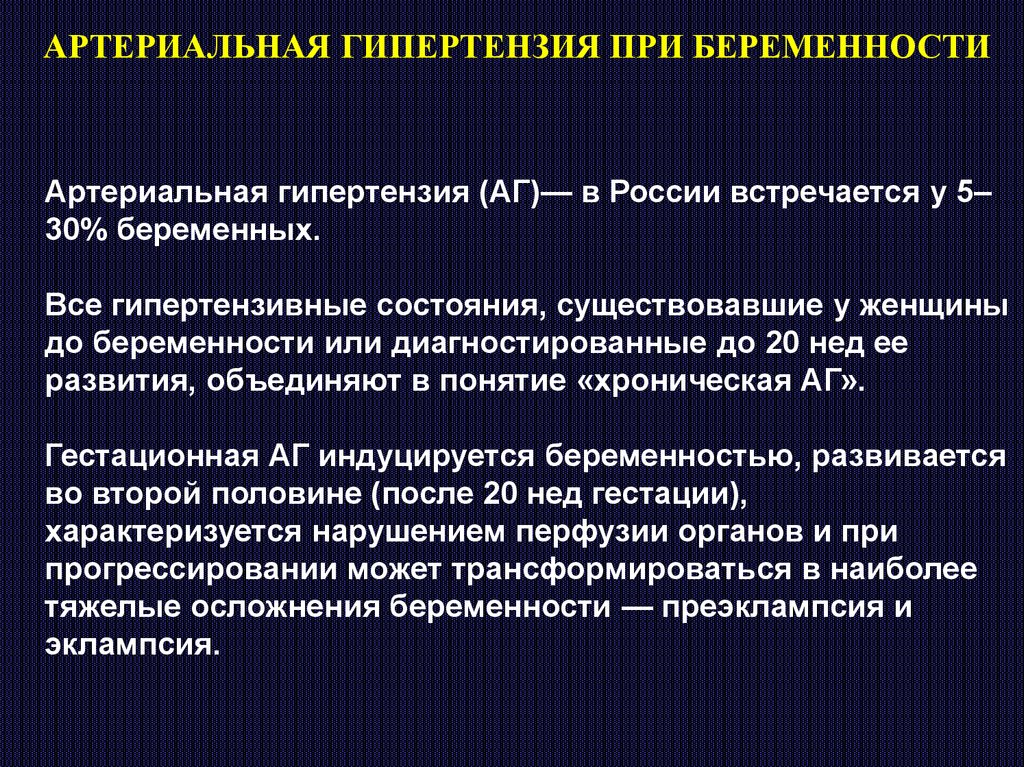 АРТЕРИАЛЬНАЯ ГИПЕРТЕНЗИЯ ПРИ БЕРЕМЕННОСТИ

Артериальная гипертензия (АГ)— в России встречается у 5–30% беременных.

Все гипертензивные состояния, существовавшие у женщины до беременности или диагностированные до 20 нед ее развития, объединяют в понятие «хроническая АГ».

Гестационная АГ индуцируется беременностью, развивается во второй половине (после 20 нед гестации), характеризуется нарушением перфузии органов и при прогрессировании может трансформироваться в наиболее тяжелые осложнения беременности — преэклампсия и эклампсия.